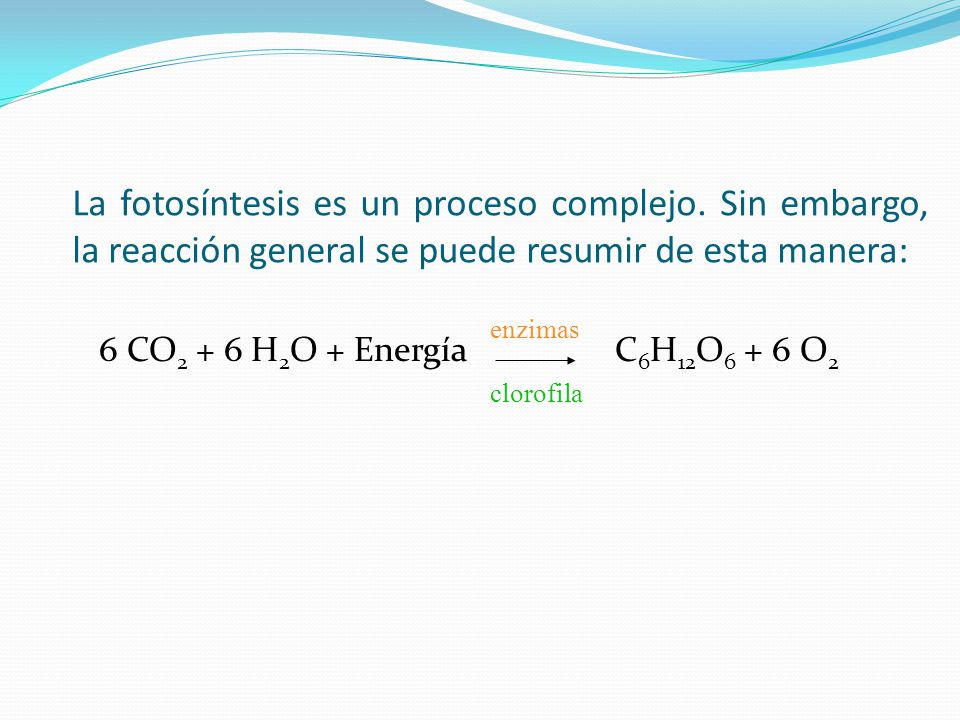 La fotosíntesis es un proceso complejo. Sin embargo, la reacción general se puede resumir de esta manera:

$6\ CO_2 + 6\ H_2O + \text{Energía} \xrightarrow[\text{clorofila}]{\text{enzimas}} C_6H_{12}O_6 + 6\ O_2$